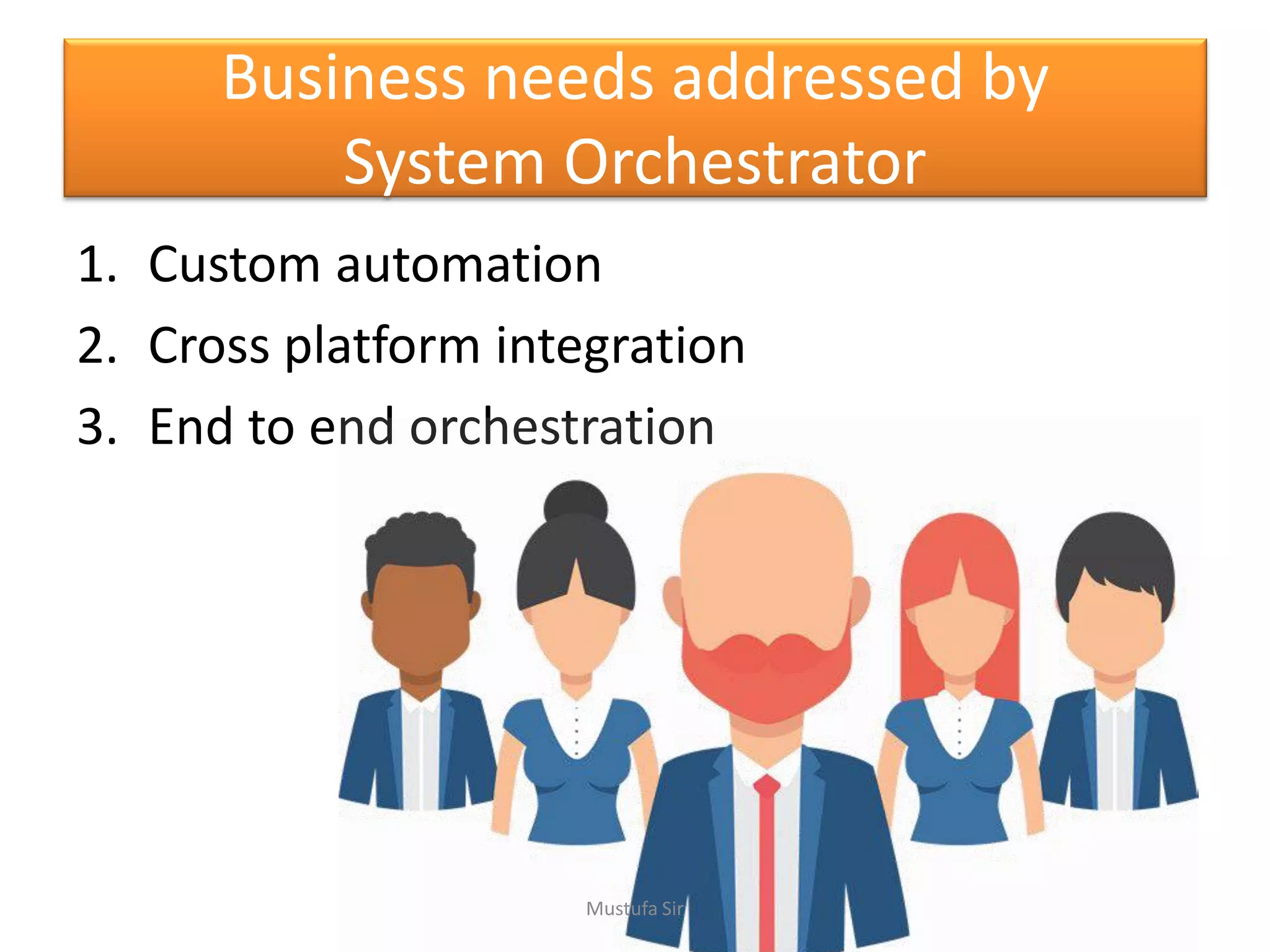 Business needs addressed by System Orchestrator

1. Custom automation
2. Cross platform integration
3. End to end orchestration

Mustufa Sir